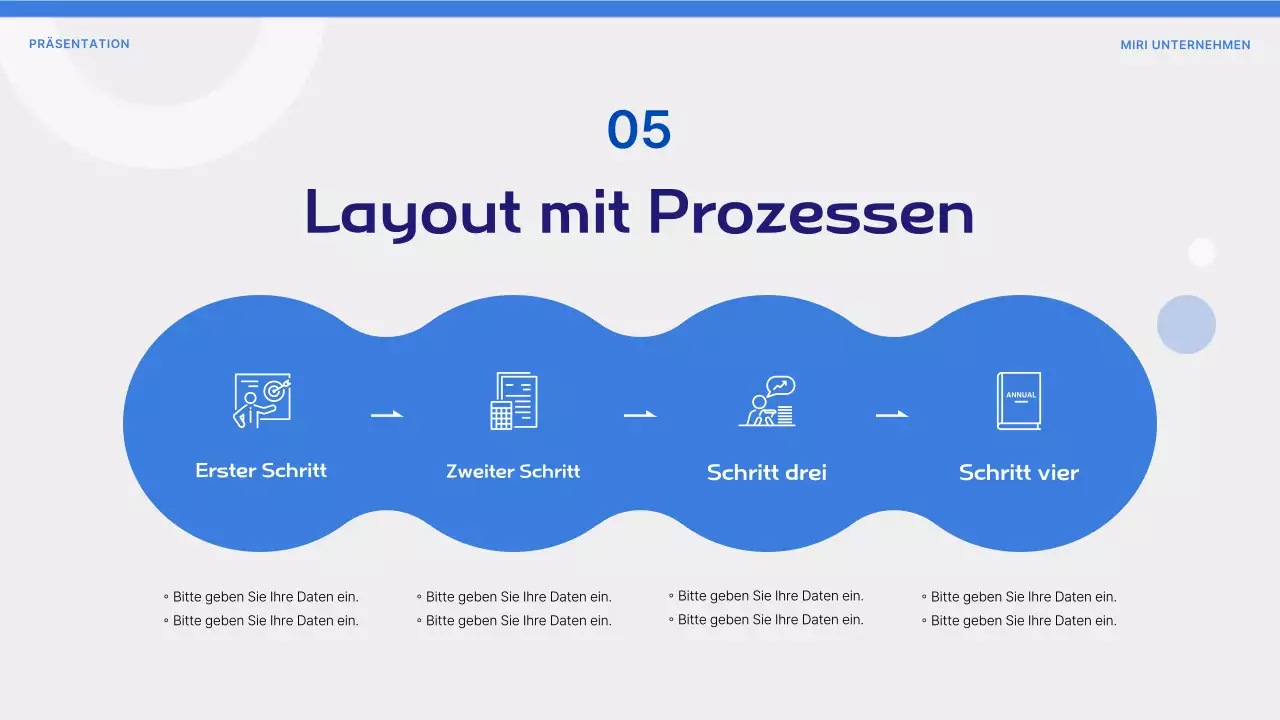 PRÄSENTATION

MIRI UNTERNEHMEN

05

Layout mit Prozessen

Erster Schritt

Zweiter Schritt

Schritt drei

ANNUAL

Schritt vier

◦ Bitte geben Sie Ihre Daten ein.
◦ Bitte geben Sie Ihre Daten ein.

◦ Bitte geben Sie Ihre Daten ein.
◦ Bitte geben Sie Ihre Daten ein.

◦ Bitte geben Sie Ihre Daten ein.
◦ Bitte geben Sie Ihre Daten ein.

◦ Bitte geben Sie Ihre Daten ein.
◦ Bitte geben Sie Ihre Daten ein.